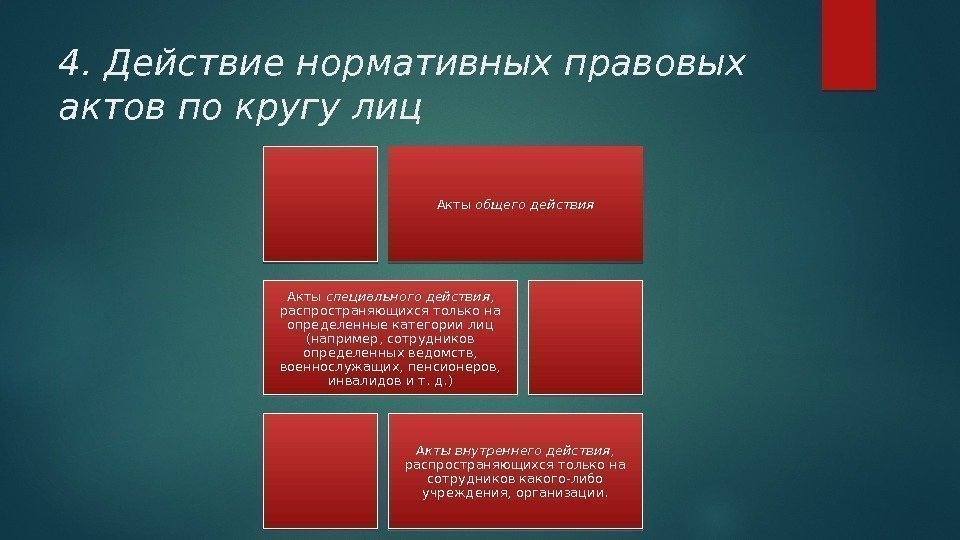 4. Действие нормативных правовых актов по кругу лиц

Акты общего действия

Акты специального действия, распространяющихся только на определенные категории лиц (например, сотрудников определенных ведомств, военнослужащих, пенсионеров, инвалидов и т. д.)

Акты внутреннего действия, распространяющихся только на сотрудников какого-либо учреждения, организации.